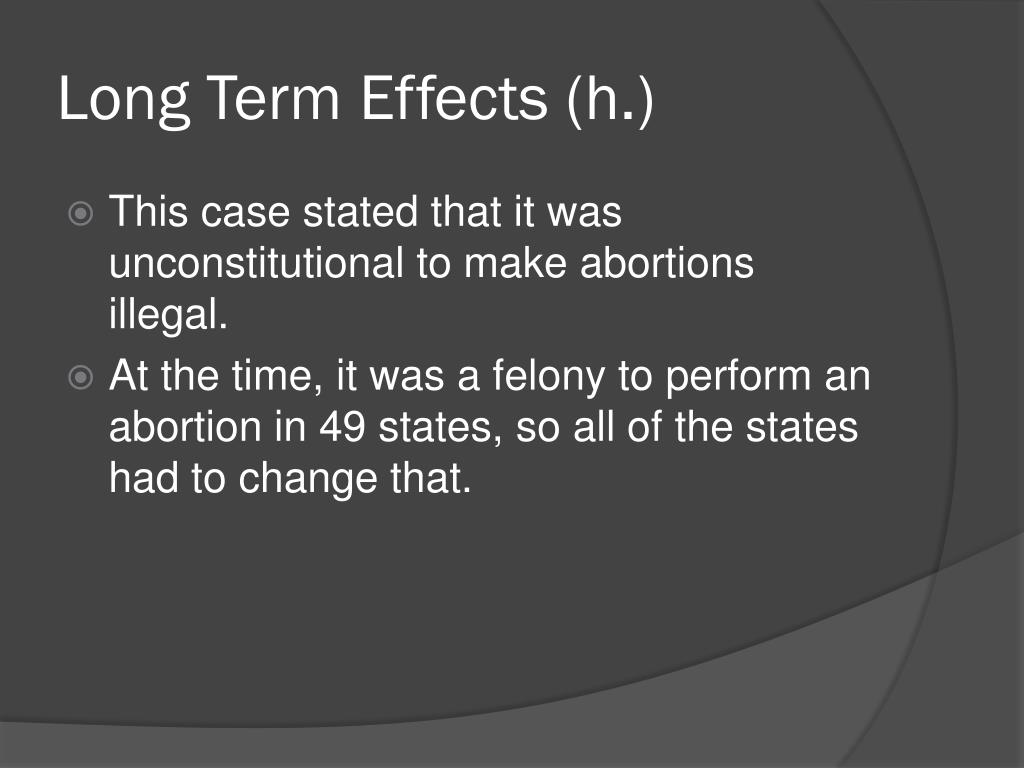 Long Term Effects (h.)

This case stated that it was unconstitutional to make abortions illegal.

At the time, it was a felony to perform an abortion in 49 states, so all of the states had to change that.